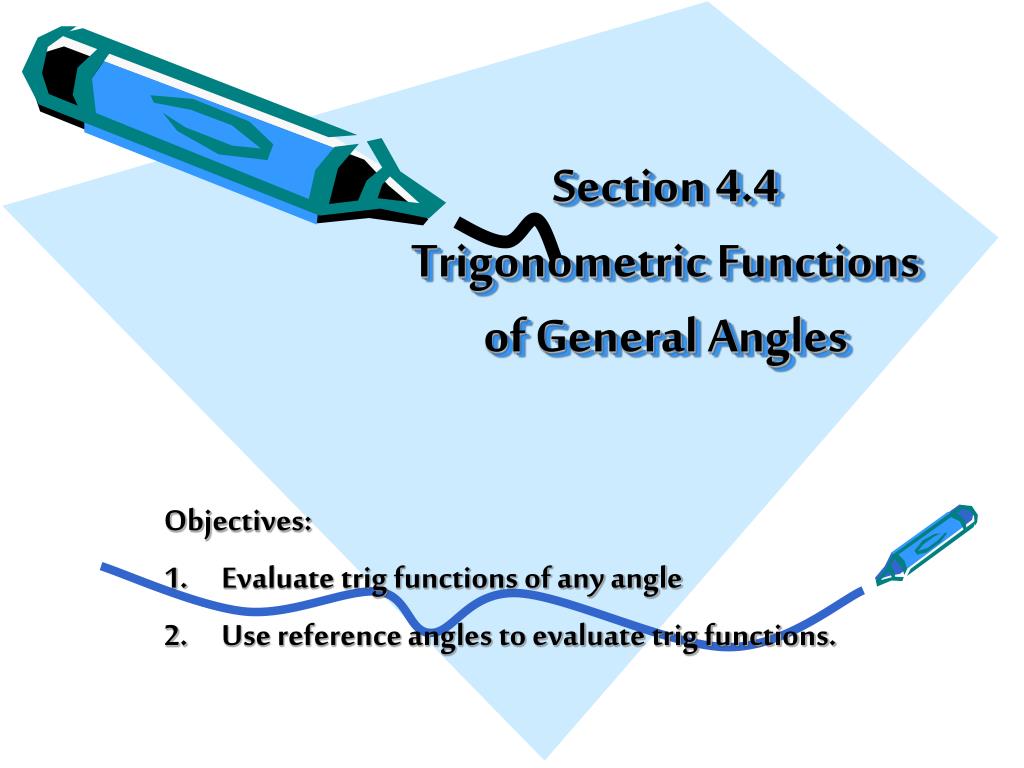 Section 4.4
Trigonometric Functions
of General Angles

Objectives:

1. Evaluate trig functions of any angle
2. Use reference angles to evaluate trig functions.